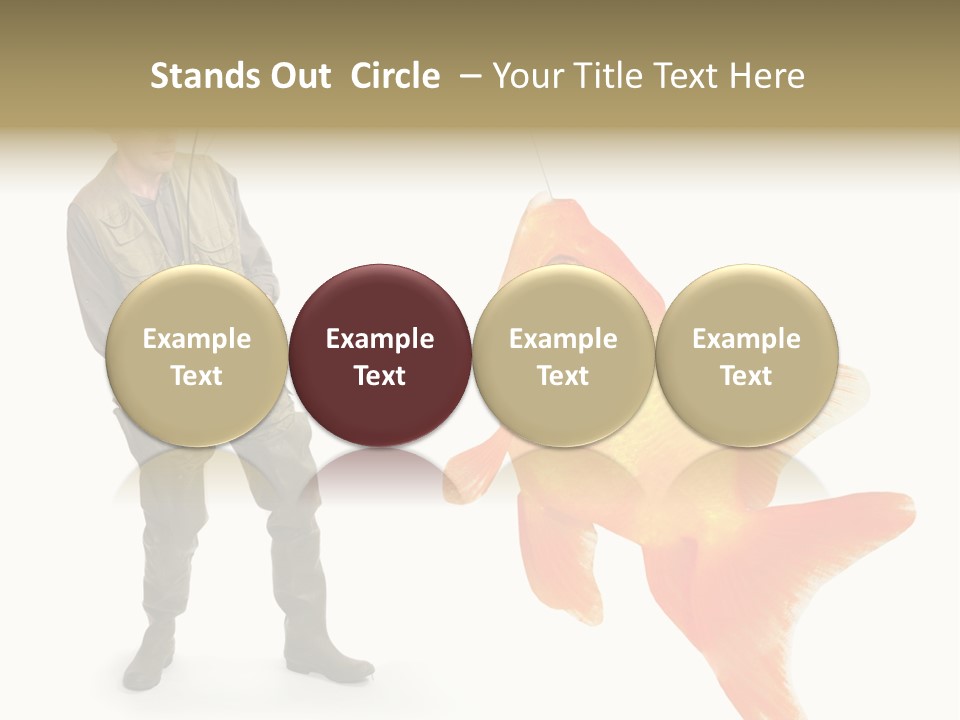 Stands Out Circle – Your Title Text Here

Example Text

Example Text

Example Text

Example Text